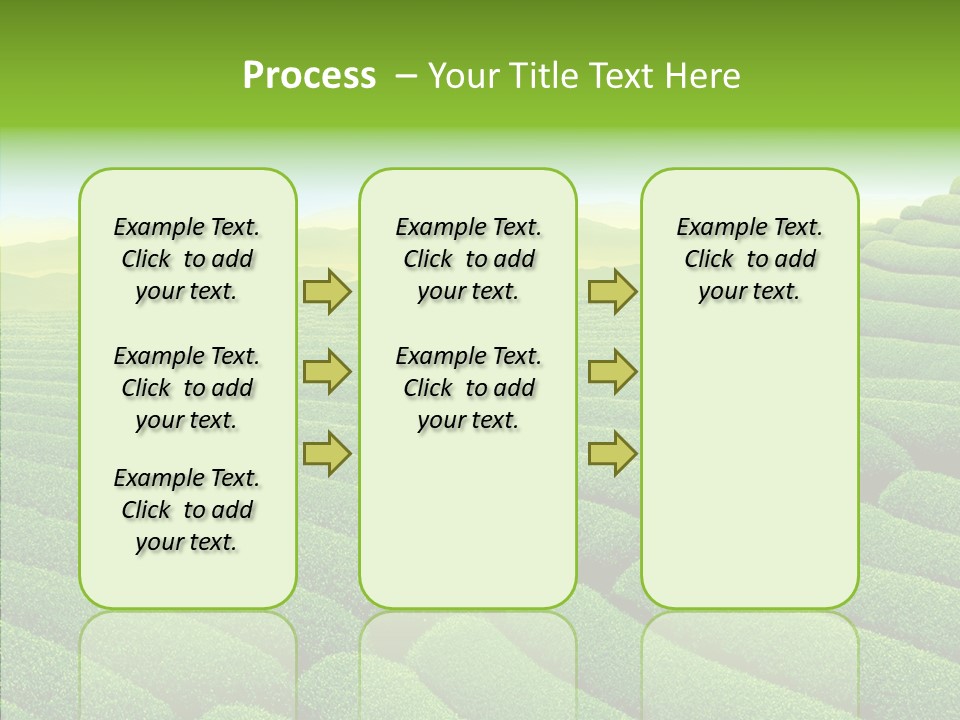 Process – Your Title Text Here

Example Text. Click to add your text.

Example Text. Click to add your text.

Example Text. Click to add your text.

Example Text. Click to add your text.

Example Text. Click to add your text.

Example Text. Click to add your text.